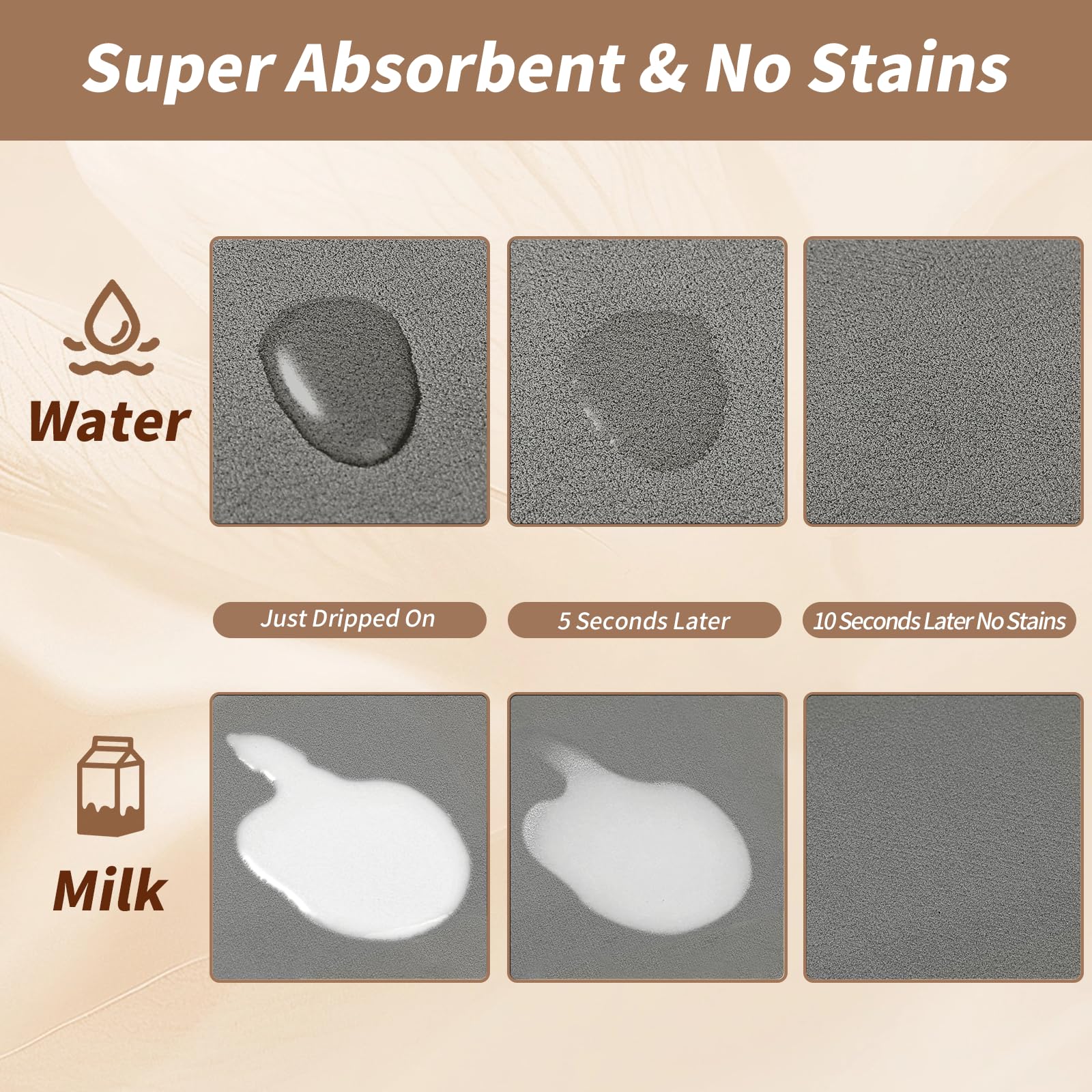 Super Absorbent & No Stains

Water

Just Dripped On

5 Seconds Later

10 Seconds Later No Stains

Milk